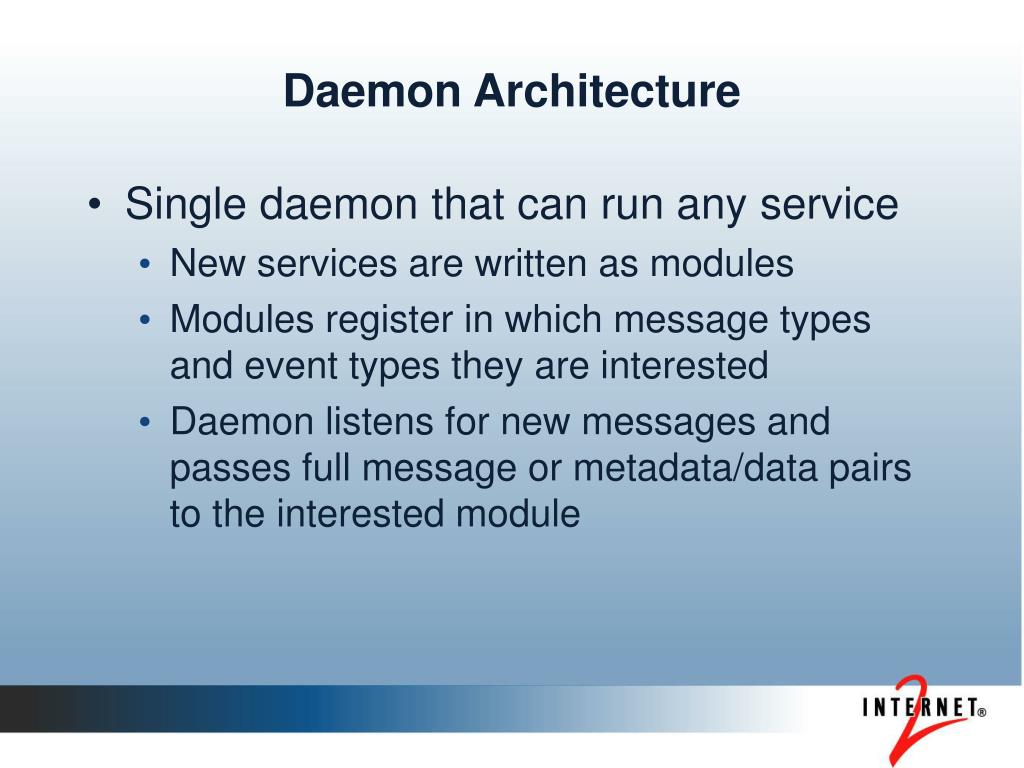 Daemon Architecture

• Single daemon that can run any service
  • New services are written as modules
  • Modules register in which message types and event types they are interested
  • Daemon listens for new messages and passes full message or metadata/data pairs to the interested module

INTERNET® 2